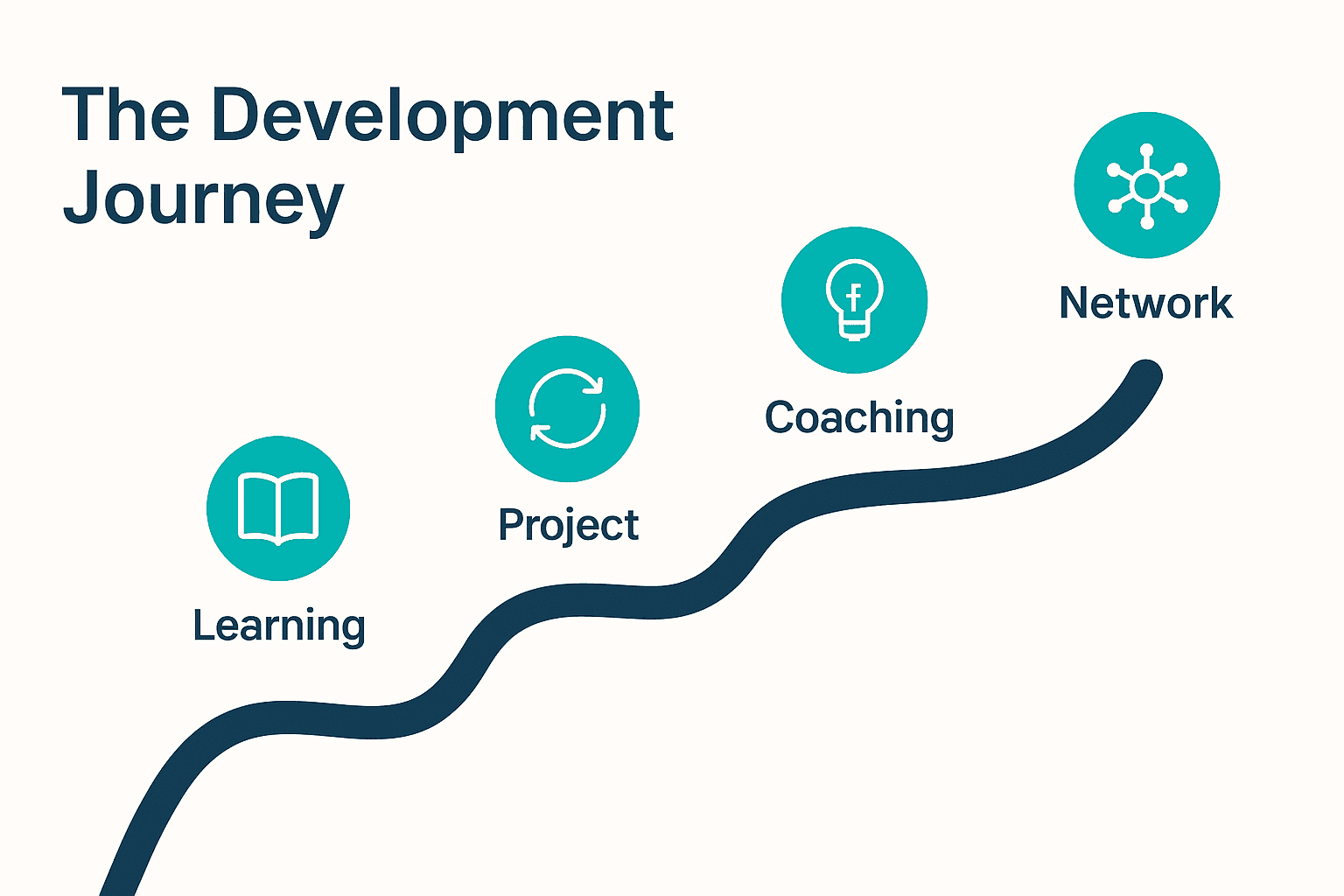 The Development Journey

Learning

Project

Coaching

Network